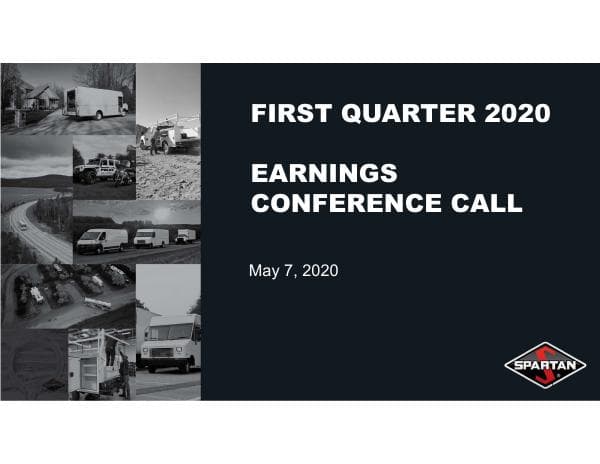 FIRST QUARTER 2020

EARNINGS CONFERENCE CALL

May 7, 2020

SPARTAN